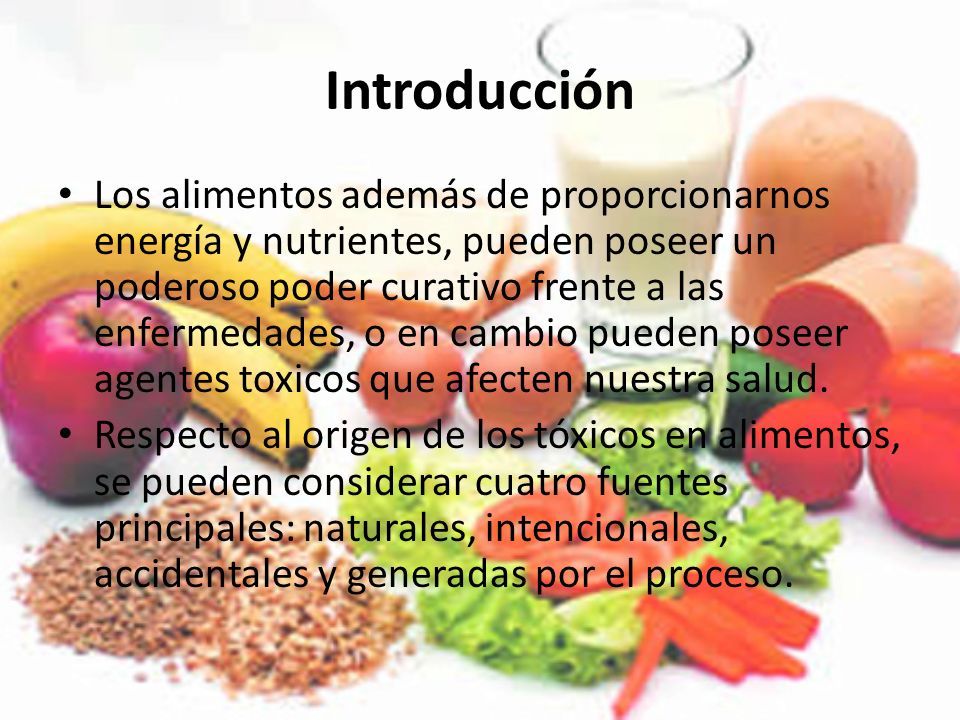 Introducción

• Los alimentos además de proporcionarnos energía y nutrientes, pueden poseer un poderoso poder curativo frente a las enfermedades, o en cambio pueden poseer agentes toxicos que afecten nuestra salud.

• Respecto al origen de los tóxicos en alimentos, se pueden considerar cuatro fuentes principales: naturales, intencionales, accidentales y generadas por el proceso.